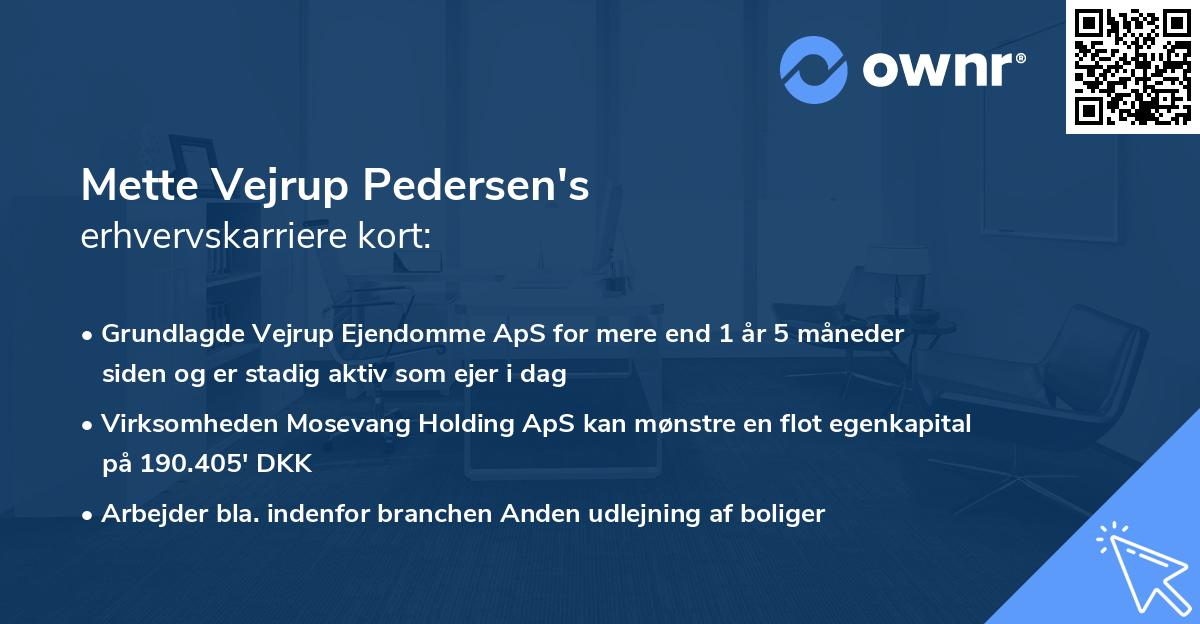 ownr®

Mette Vejrup Pedersen's
erhvervskarriere kort:

• Grundlagde Vejrup Ejendomme ApS for mere end 1 år 5 måneder siden og er stadig aktiv som ejer i dag

• Virksomheden Mosevang Holding ApS kan mønstre en flot egenkapital på 190.405' DKK

• Arbejder bla. indenfor branchen Anden udlejning af boliger